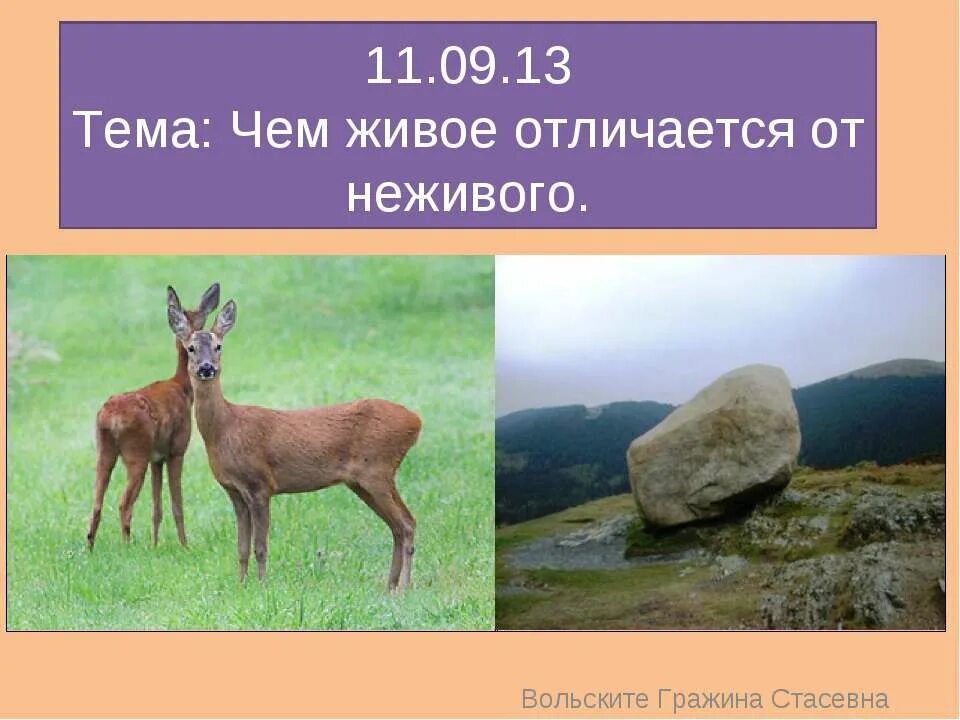 11.09.13
Тема: Чем живое отличается от неживого.

Вольските Гражина Стасевна